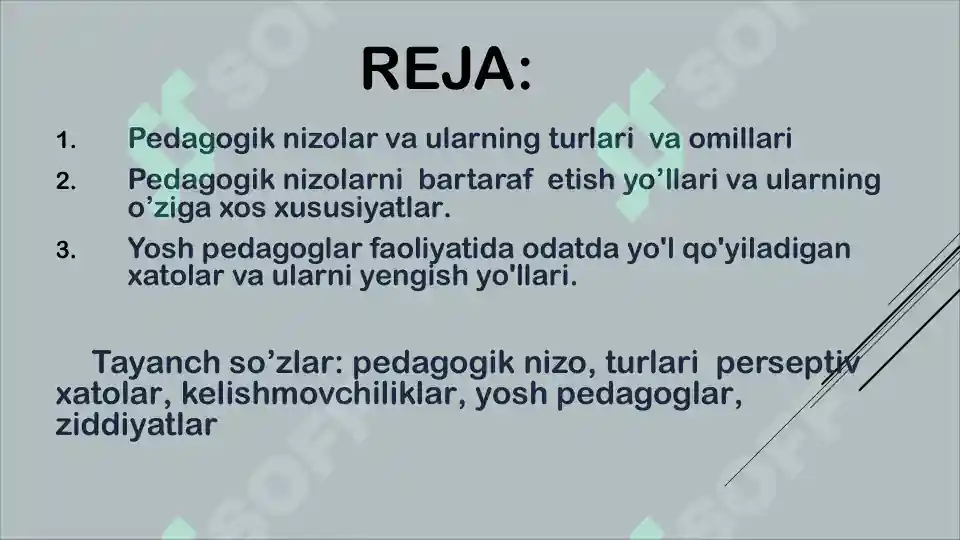 REJA:

1. Pedagogik nizolar va ularning turlari va omillari
2. Pedagogik nizolarni bartaraf etish yo’llari va ularning o’ziga xos xususiyatlar.
3. Yosh pedagoglar faoliyatida odatda yo'l qo'yiladigan xatolar va ularni yengish yo'llari.

Tayanch so’zlar: pedagogik nizo, turlari perseptiv xatolar, kelishmovchiliklar, yosh pedagoglar, ziddiyatlar